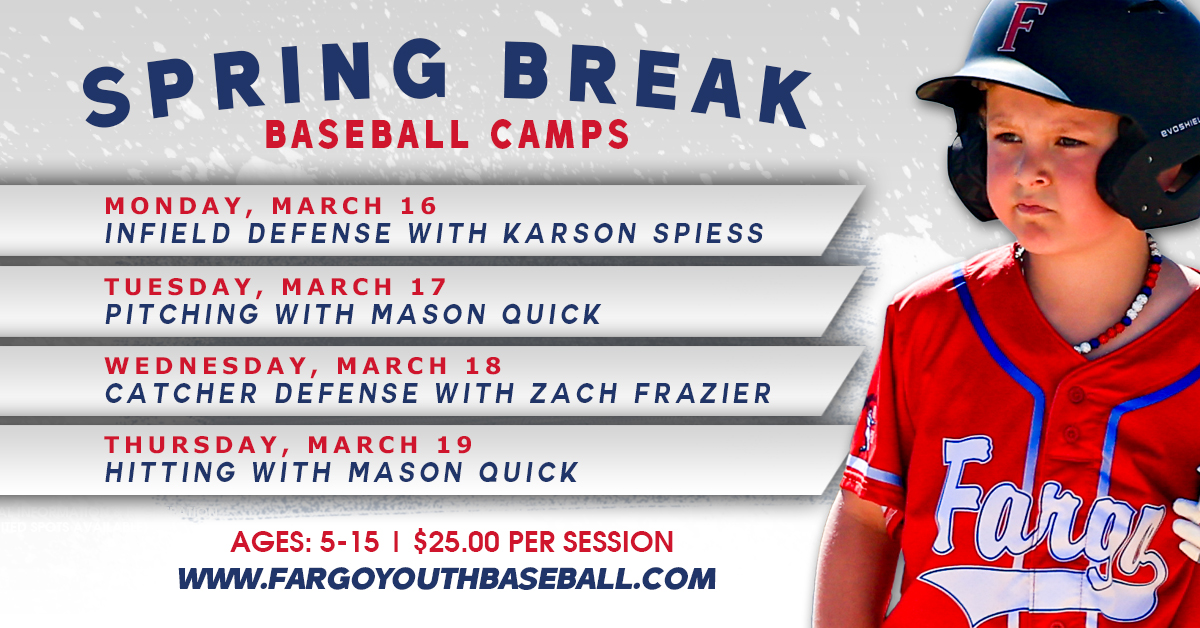 SPRING BREAK
BASEBALL CAMPS

MONDAY, MARCH 16
INFIELD DEFENSE WITH KARSON SPIESS

TUESDAY, MARCH 17
PITCHING WITH MASON QUICK

WEDNESDAY, MARCH 18
CATCHER DEFENSE WITH ZACH FRAZIER

THURSDAY, MARCH 19
HITTING WITH MASON QUICK

AGES: 5-15 | $25.00 PER SESSION
WWW.FARGOYOUTHBASEBALL.COM

F
EVOSHIELD
Fargo